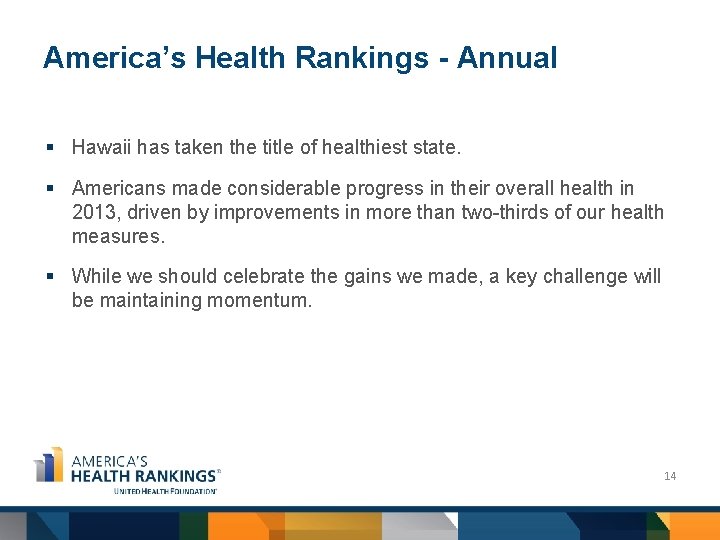 America's Health Rankings - Annual

▪ Hawaii has taken the title of healthiest state.

▪ Americans made considerable progress in their overall health in 2013, driven by improvements in more than two-thirds of our health measures.

▪ While we should celebrate the gains we made, a key challenge will be maintaining momentum.

AMERICA'S
HEALTH RANKINGS®
UNITED HEALTH FOUNDATION®

14